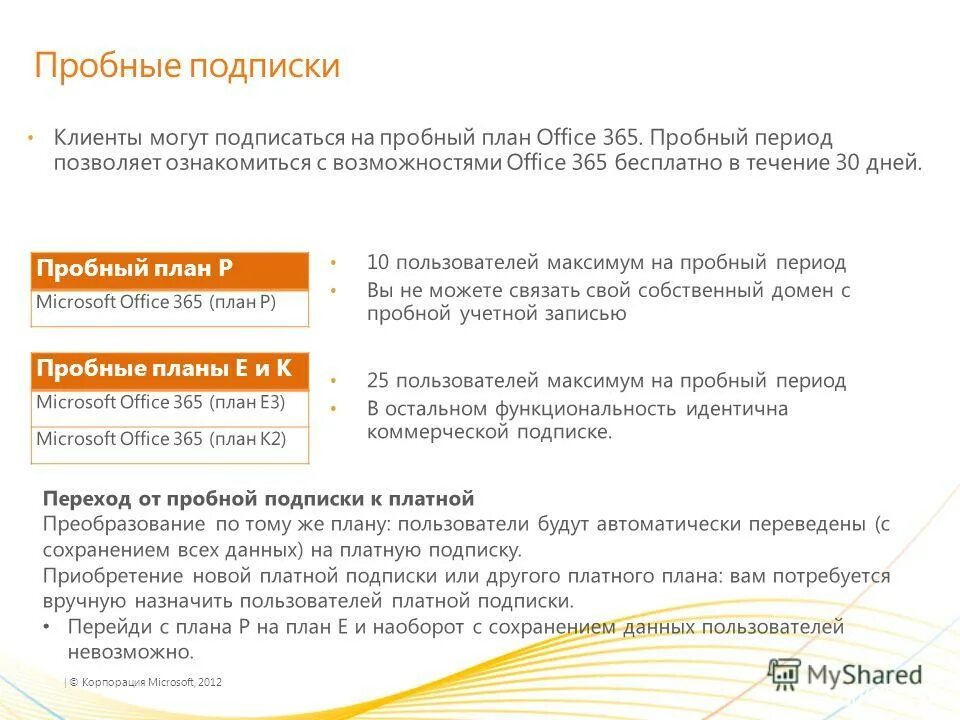 Пробные подписки

• Клиенты могут подписаться на пробный план Office 365. Пробный период позволяет ознакомиться с возможностями Office 365 бесплатно в течение 30 дней.

| Пробный план P |
|---|
| Microsoft Office 365 (план P) |

• 10 пользователей максимум на пробный период
• Вы не можете связать свой собственный домен с пробной учетной записью

| Пробные планы E и K |
|---|
| Microsoft Office 365 (план E3) |
| Microsoft Office 365 (план K2) |

• 25 пользователей максимум на пробный период
• В остальном функциональность идентична коммерческой подписке.

Переход от пробной подписки к платной
Преобразование по тому же плану: пользователи будут автоматически переведены (с сохранением всех данных) на платную подписку.
Приобретение новой платной подписки или другого платного плана: вам потребуется вручную назначить пользователей платной подписки.
• Перейди с плана P на план E и наоборот с сохранением данных пользователей невозможно.

| © Корпорация Microsoft, 2012

MyShared